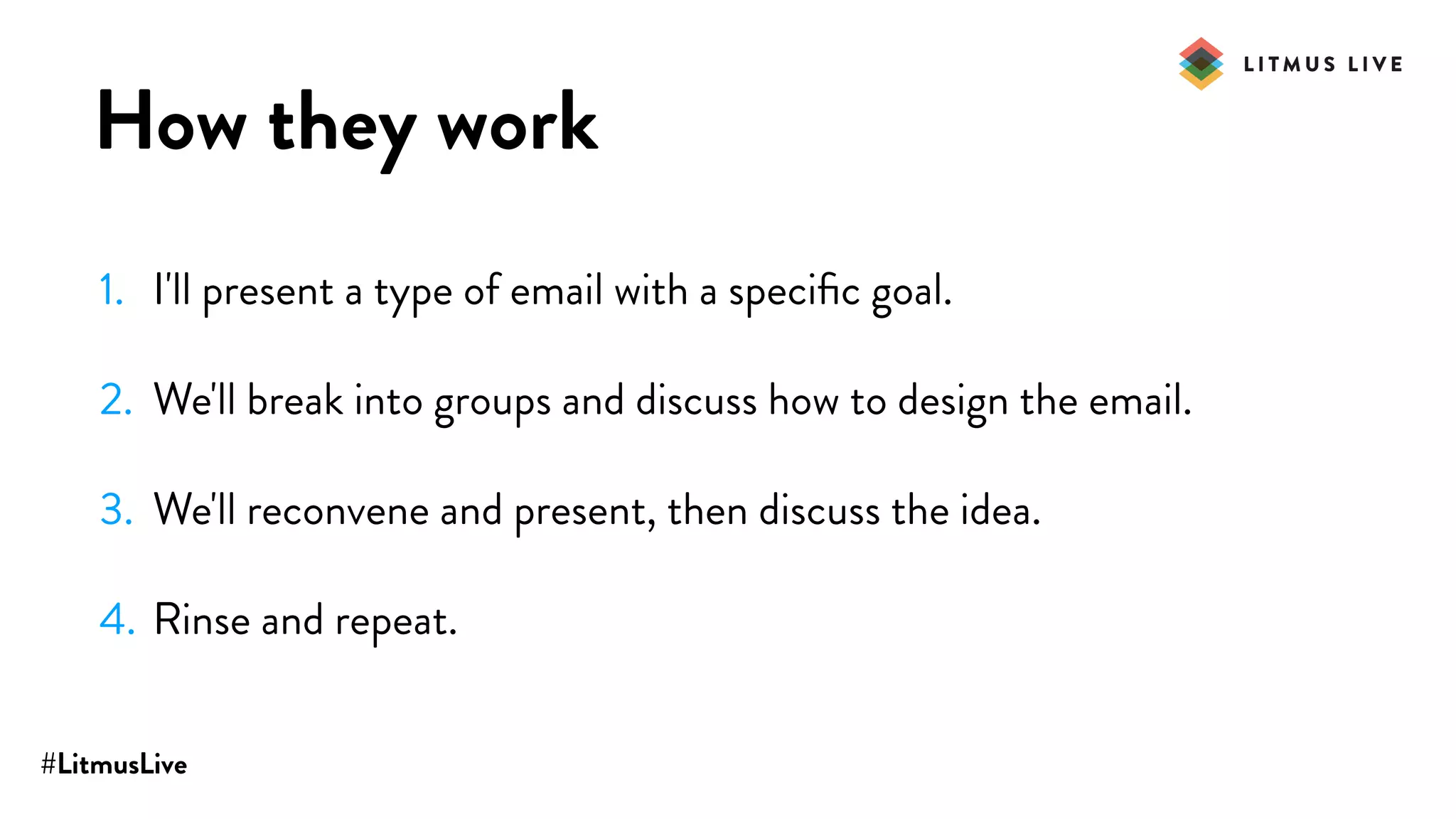 LITMUS LIVE

How they work

1. I'll present a type of email with a specific goal.

2. We'll break into groups and discuss how to design the email.

3. We'll reconvene and present, then discuss the idea.

4. Rinse and repeat.

#LitmusLive